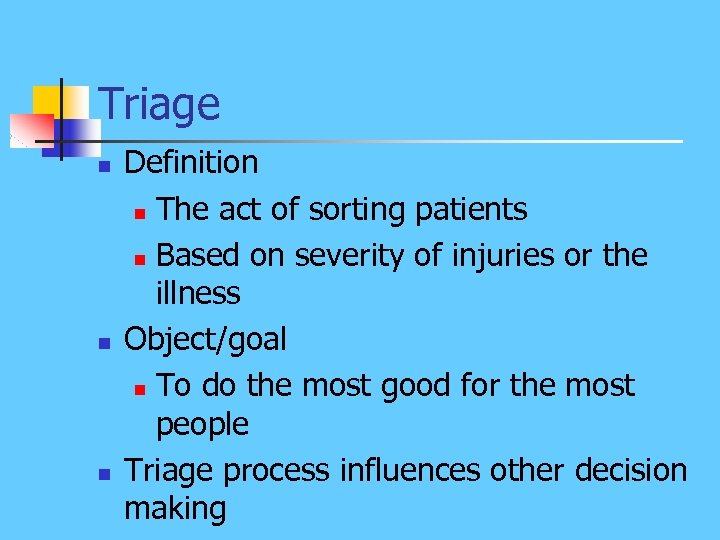 Triage

- Definition
  - The act of sorting patients
  - Based on severity of injuries or the illness
- Object/goal
  - To do the most good for the most people
- Triage process influences other decision making